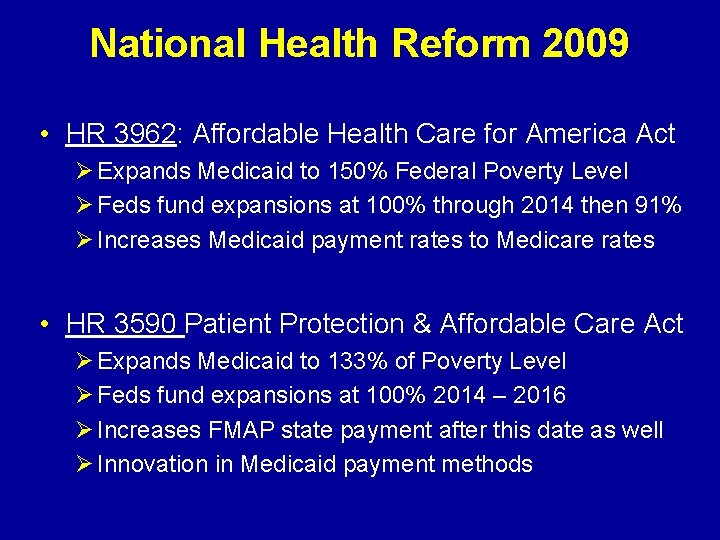 National Health Reform 2009

• HR 3962: Affordable Health Care for America Act
  ➢ Expands Medicaid to 150% Federal Poverty Level
  ➢ Feds fund expansions at 100% through 2014 then 91%
  ➢ Increases Medicaid payment rates to Medicare rates

• HR 3590 Patient Protection & Affordable Care Act
  ➢ Expands Medicaid to 133% of Poverty Level
  ➢ Feds fund expansions at 100% 2014 – 2016
  ➢ Increases FMAP state payment after this date as well
  ➢ Innovation in Medicaid payment methods